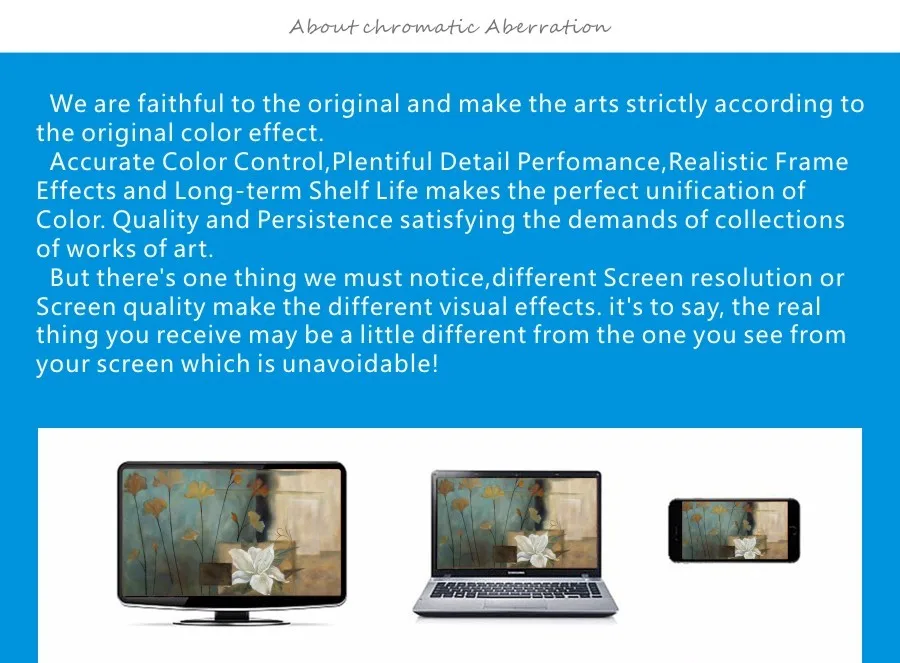 About chromatic Aberration

We are faithful to the original and make the arts strictly according to the original color effect.

Accurate Color Control,Plentiful Detail Perfomance,Realistic Frame Effects and Long-term Shelf Life makes the perfect unification of Color. Quality and Persistence satisfying the demands of collections of works of art.

But there's one thing we must notice,different Screen resolution or Screen quality make the different visual effects. it's to say, the real thing you receive may be a little different from the one you see from your screen which is unavoidable!

SAMSUNG